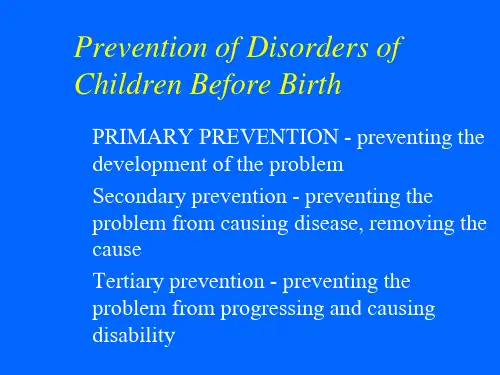 Prevention of Disorders of Children Before Birth

PRIMARY PREVENTION - preventing the development of the problem

Secondary prevention - preventing the problem from causing disease, removing the cause

Tertiary prevention - preventing the problem from progressing and causing disability